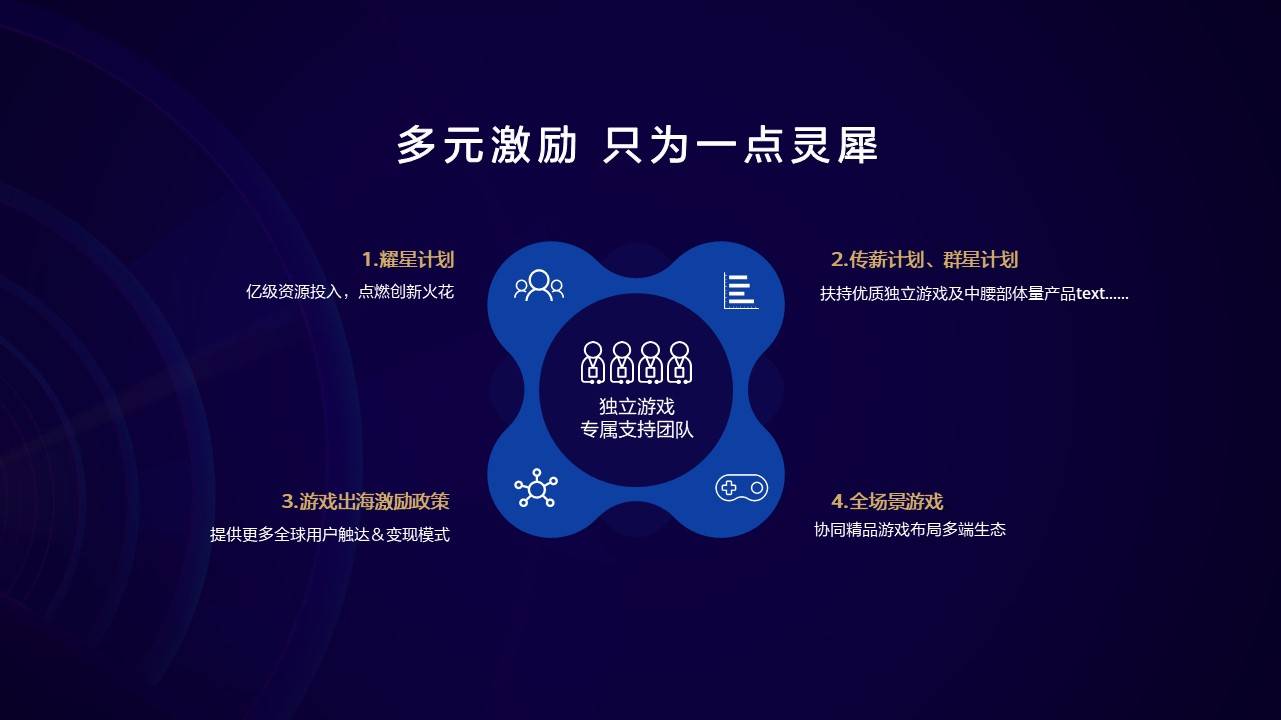 多元激励 只为一点灵犀

1.耀星计划
亿级资源投入，点燃创新火花

2.传薪计划、群星计划
扶持优质独立游戏及中腰部体量产品text......

独立游戏
专属支持团队

3.游戏出海激励政策
提供更多全球用户触达＆变现模式

4.全场景游戏
协同精品游戏布局多端生态